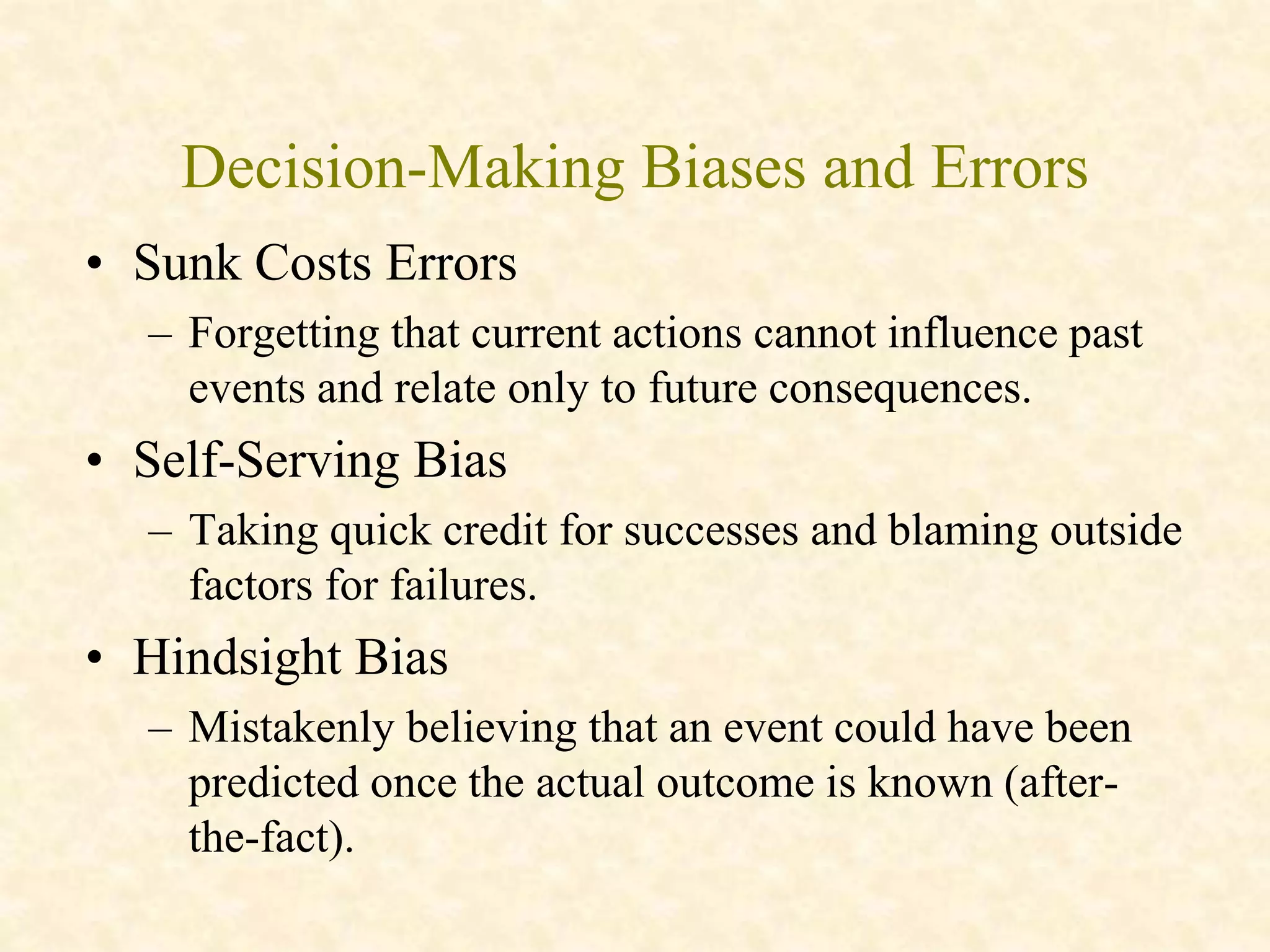 Decision-Making Biases and Errors

• Sunk Costs Errors
– Forgetting that current actions cannot influence past events and relate only to future consequences.

• Self-Serving Bias
– Taking quick credit for successes and blaming outside factors for failures.

• Hindsight Bias
– Mistakenly believing that an event could have been predicted once the actual outcome is known (after-the-fact).